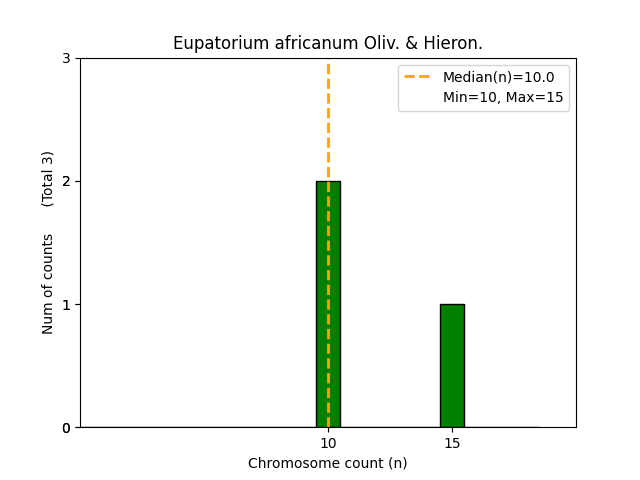 Eupatorium africanum Oliv. & Hieron.

Median(n)=10.0
Min=10, Max=15

Num of counts (Total 3)

3
2
1
0

10
15

Chromosome count (n)